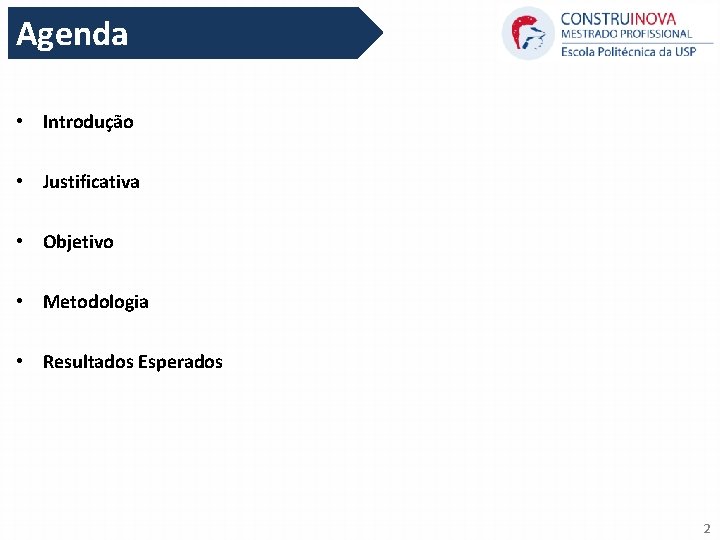 Agenda

CONSTRUINOVA
MESTRADO PROFISSIONAL
Escola Politécnica da USP

• Introdução
• Justificativa
• Objetivo
• Metodologia
• Resultados Esperados

2